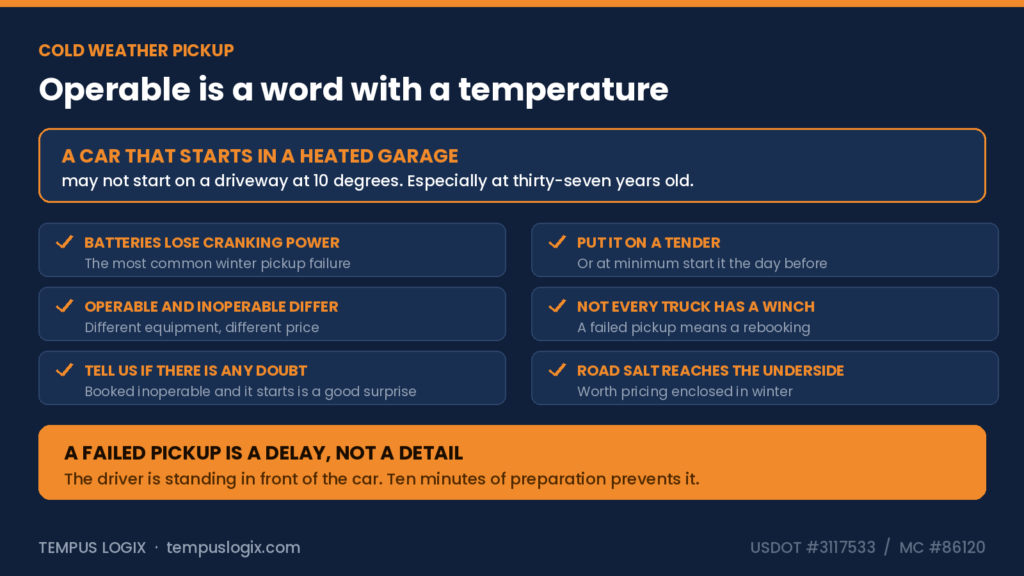 COLD WEATHER PICKUP

Operable is a word with a temperature

A CAR THAT STARTS IN A HEATED GARAGE
may not start on a driveway at 10 degrees. Especially at thirty-seven years old.

BATTERIES LOSE CRANKING POWER
The most common winter pickup failure

OPERABLE AND INOPERABLE DIFFER
Different equipment, different price

TELL US IF THERE IS ANY DOUBT
Booked inoperable and it starts is a good surprise

PUT IT ON A TENDER
Or at minimum start it the day before

NOT EVERY TRUCK HAS A WINCH
A failed pickup means a rebooking

ROAD SALT REACHES THE UNDERSIDE
Worth pricing enclosed in winter

A FAILED PICKUP IS A DELAY, NOT A DETAIL
The driver is standing in front of the car. Ten minutes of preparation prevents it.

TEMPUS LOGIX · tempuslogix.com

USDOT #3117533 / MC #86120